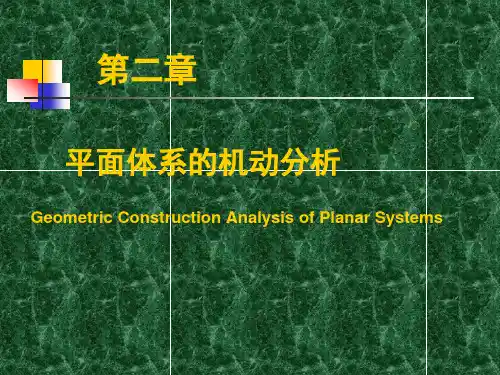 第二章

平面体系的机动分析

Geometric Construction Analysis of Planar Systems